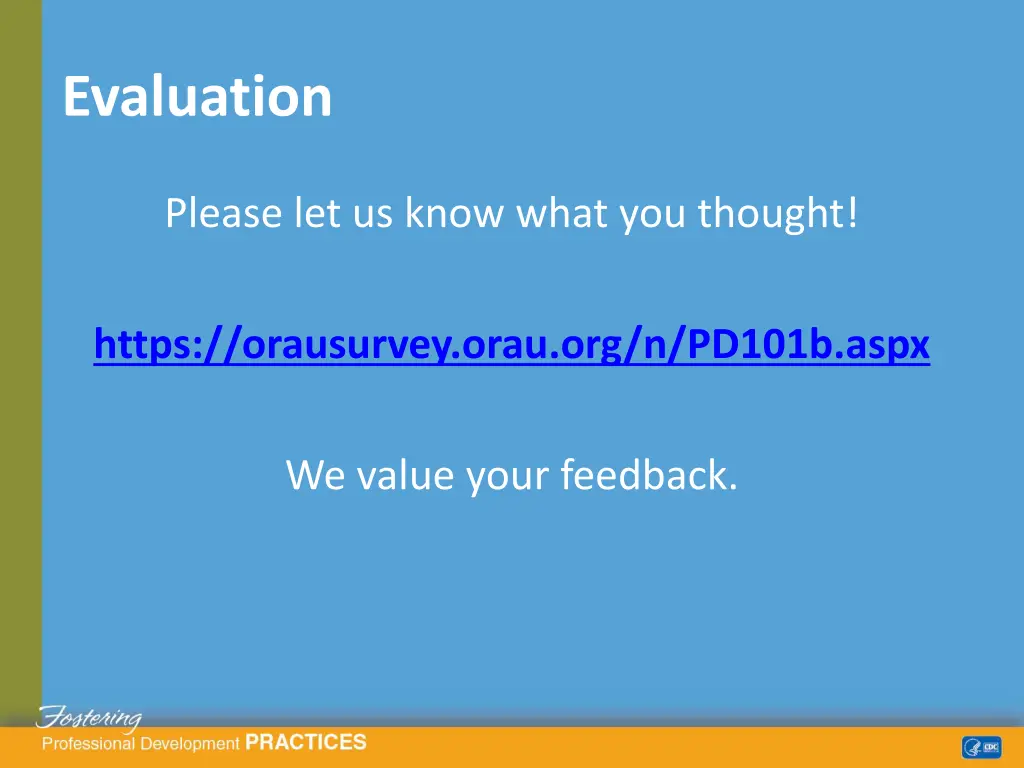 Evaluation

Please let us know what you thought!

https://orausurvey.orau.org/n/PD101b.aspx

We value your feedback.

Fostering
Professional Development PRACTICES

CDC